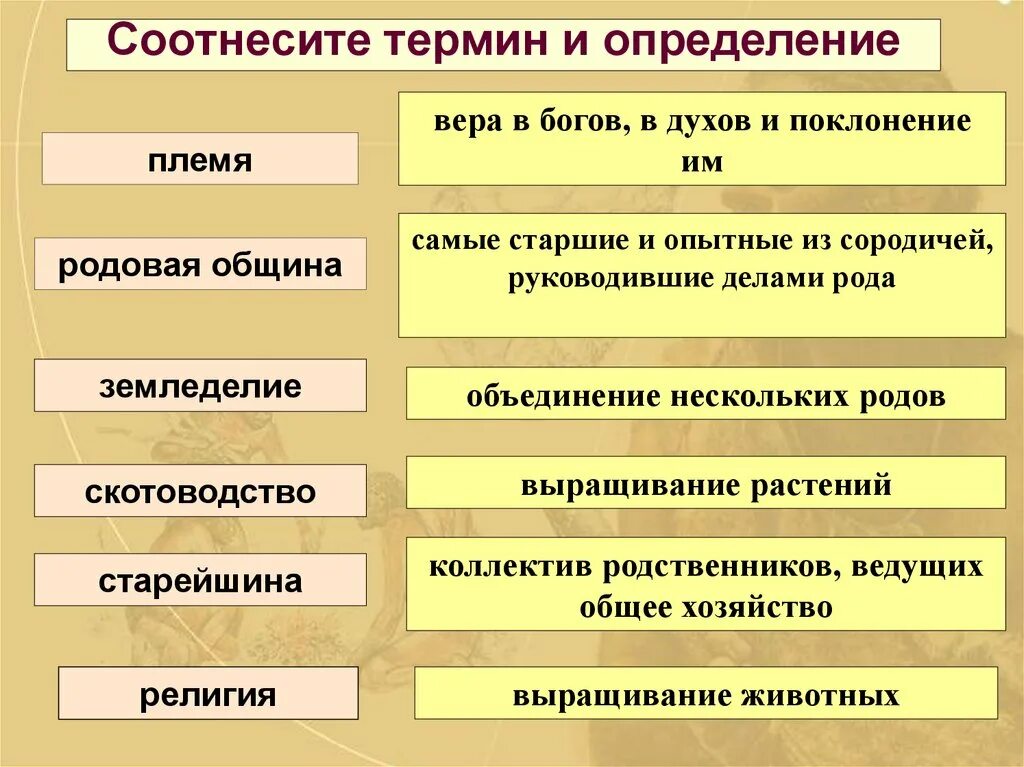 Соотнесите термин и определение

племя

родовая община

земледелие

скотоводство

старейшина

религия

вера в богов, в духов и поклонение им

самые старшие и опытные из сородичей, руководившие делами рода

объединение нескольких родов

выращивание растений

коллектив родственников, ведущих общее хозяйство

выращивание животных